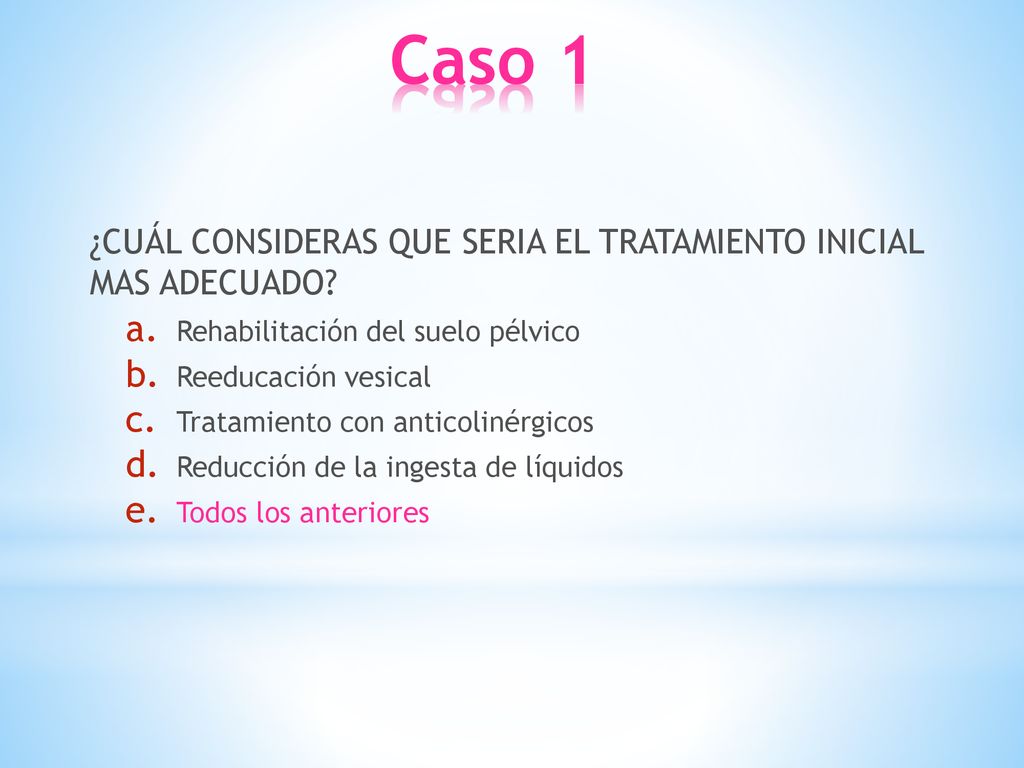 Caso 1

¿CUÁL CONSIDERAS QUE SERIA EL TRATAMIENTO INICIAL MAS ADECUADO?

a. Rehabilitación del suelo pélvico
b. Reeducación vesical
c. Tratamiento con anticolinérgicos
d. Reducción de la ingesta de líquidos
e. Todos los anteriores